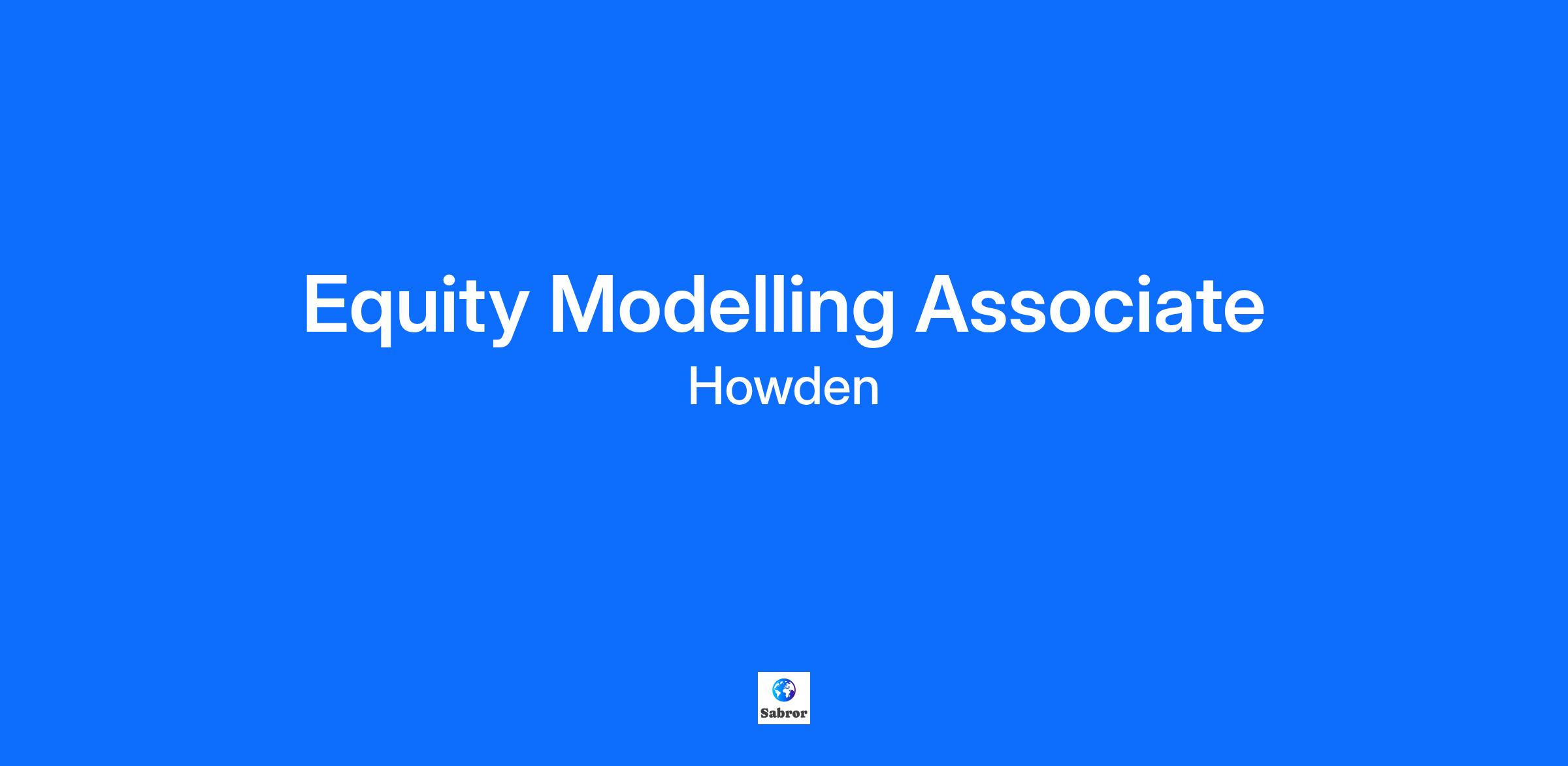 Equity Modelling Associate

Howden

Sabror